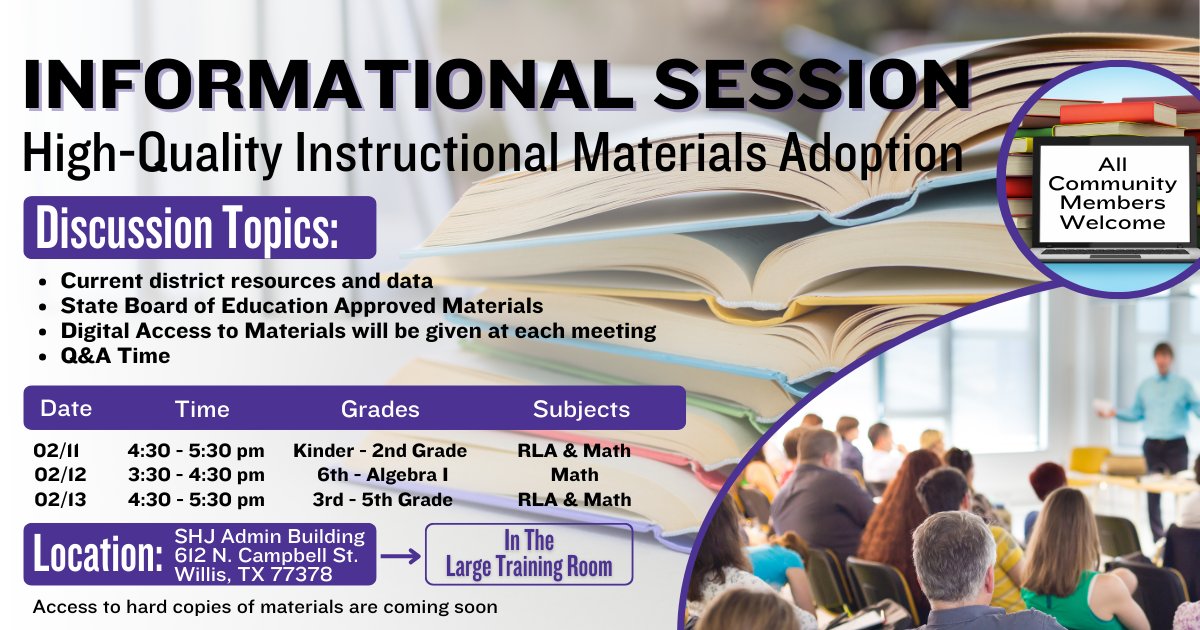 INFORMATIONAL SESSION
High-Quality Instructional Materials Adoption

All Community Members Welcome

Discussion Topics:

- Current district resources and data
- State Board of Education Approved Materials
- Digital Access to Materials will be given at each meeting
- Q&A Time

| Date | Time | Grades | Subjects |
|---|---|---|---|
| 02/11 | 4:30 - 5:30 pm | Kinder - 2nd Grade | RLA & Math |
| 02/12 | 3:30 - 4:30 pm | 6th - Algebra I | Math |
| 02/13 | 4:30 - 5:30 pm | 3rd - 5th Grade | RLA & Math |

Location: SHJ Admin Building 612 N. Campbell St. Willis, TX 77378

In The Large Training Room

Access to hard copies of materials are coming soon